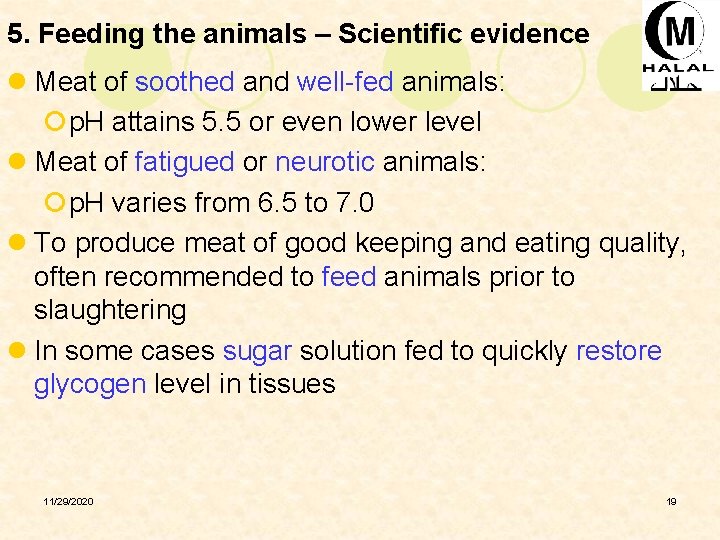 5. Feeding the animals – Scientific evidence

M
HALAL
حلال

Meat of soothed and well-fed animals:

pH attains 5.5 or even lower level

Meat of fatigued or neurotic animals:

pH varies from 6.5 to 7.0

To produce meat of good keeping and eating quality, often recommended to feed animals prior to slaughtering

In some cases sugar solution fed to quickly restore glycogen level in tissues

11/29/2020

19